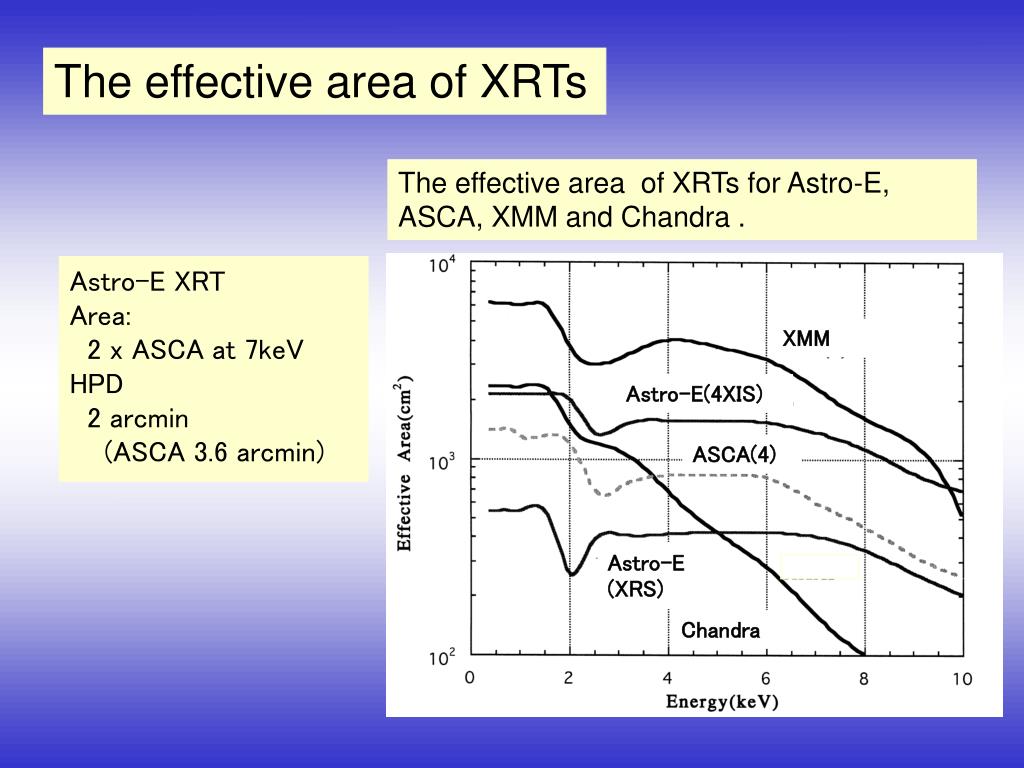 The effective area of XRTs

The effective area of XRTs for Astro-E, ASCA, XMM and Chandra .

Astro-E XRT
Area:
2 x ASCA at 7keV
HPD
2 arcmin
(ASCA 3.6 arcmin)

$10^4$
$10^3$
$10^2$
Effective Area($cm^2$)
XMM
Astro-E(4XIS)
ASCA(4)
Astro-E
(XRS)
Chandra
0
2
4
6
8
10
Energy(keV)